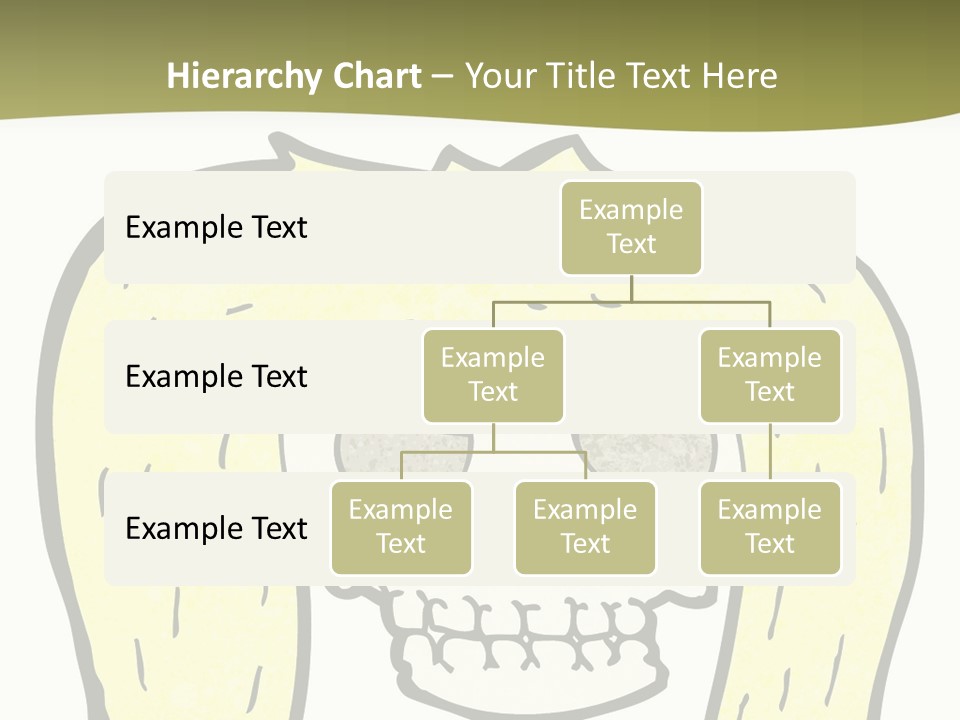 Hierarchy Chart – Your Title Text Here

Example Text

Example Text

Example Text

Example Text

Example Text

Example Text

Example Text

Example Text

Example Text